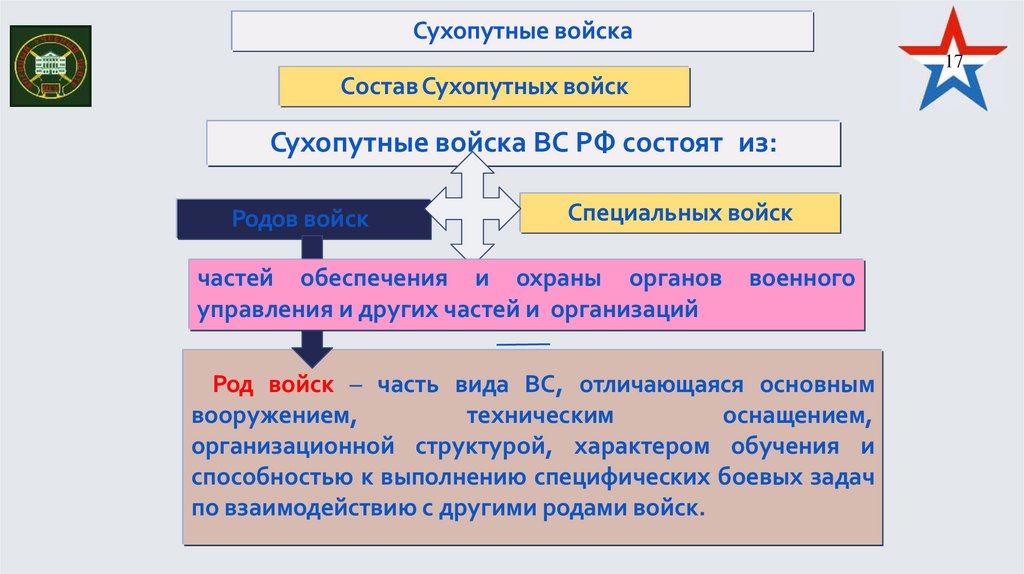 Сухопутные войска

17

Состав Сухопутных войск

Сухопутные войска ВС РФ состоят из:

Родов войск

Специальных войск

частей обеспечения и охраны органов военного управления и других частей и организаций

Род войск – часть вида ВС, отличающаяся основным вооружением, техническим оснащением, организационной структурой, характером обучения и способностью к выполнению специфических боевых задач по взаимодействию с другими родами войск.